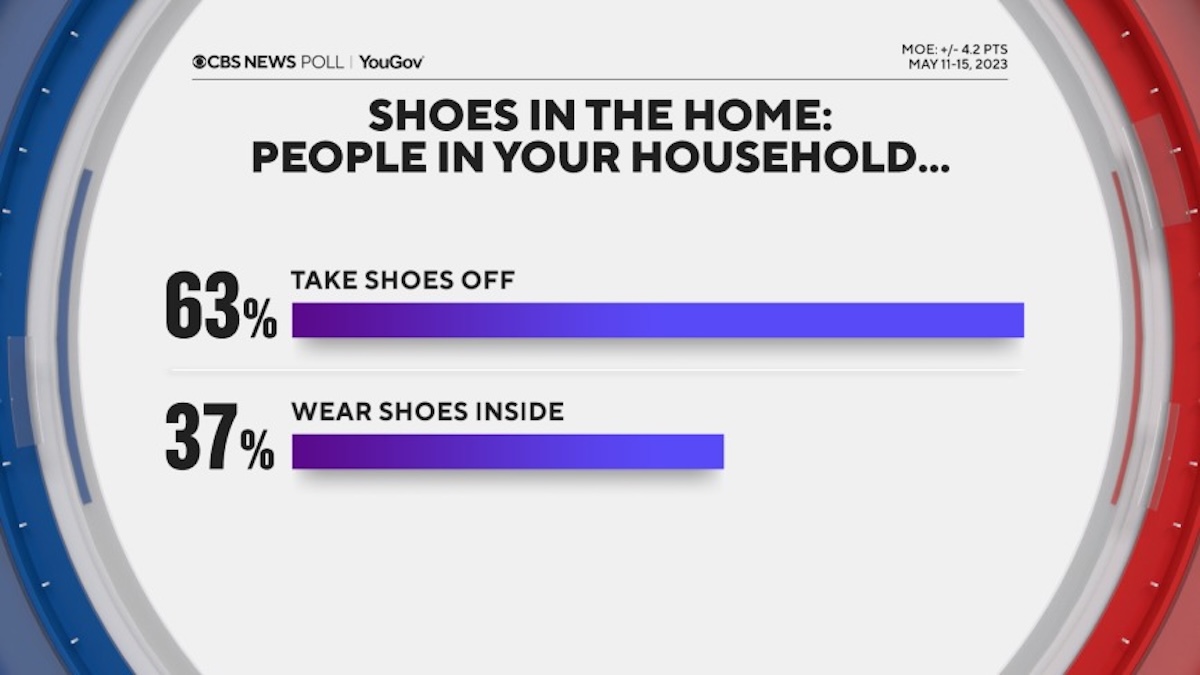 CBS NEWS POLL | YouGov

MOE: +/- 4.2 PTS
MAY 11-15, 2023

SHOES IN THE HOME:
PEOPLE IN YOUR HOUSEHOLD...

63% TAKE SHOES OFF

37% WEAR SHOES INSIDE